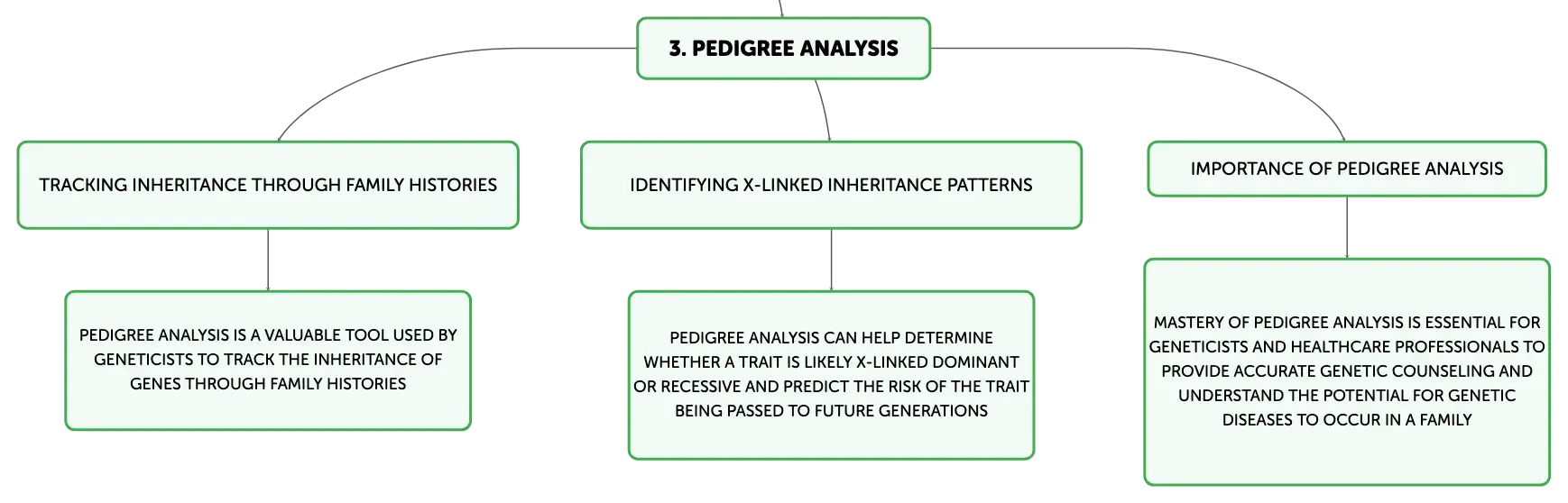 3. PEDIGREE ANALYSIS

TRACKING INHERITANCE THROUGH FAMILY HISTORIES

PEDIGREE ANALYSIS IS A VALUABLE TOOL USED BY GENETICISTS TO TRACK THE INHERITANCE OF GENES THROUGH FAMILY HISTORIES

IDENTIFYING X-LINKED INHERITANCE PATTERNS

PEDIGREE ANALYSIS CAN HELP DETERMINE WHETHER A TRAIT IS LIKELY X-LINKED DOMINANT OR RECESSIVE AND PREDICT THE RISK OF THE TRAIT BEING PASSED TO FUTURE GENERATIONS

IMPORTANCE OF PEDIGREE ANALYSIS

MASTERY OF PEDIGREE ANALYSIS IS ESSENTIAL FOR GENETICISTS AND HEALTHCARE PROFESSIONALS TO PROVIDE ACCURATE GENETIC COUNSELING AND UNDERSTAND THE POTENTIAL FOR GENETIC DISEASES TO OCCUR IN A FAMILY